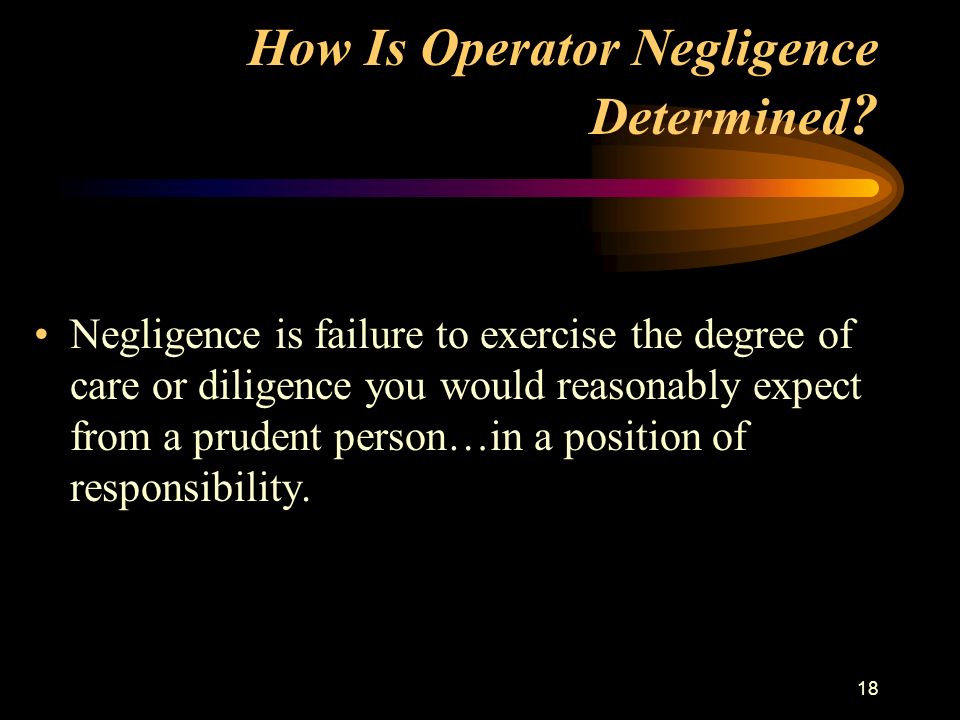 How Is Operator Negligence Determined?

• Negligence is failure to exercise the degree of care or diligence you would reasonably expect from a prudent person…in a position of responsibility.

18